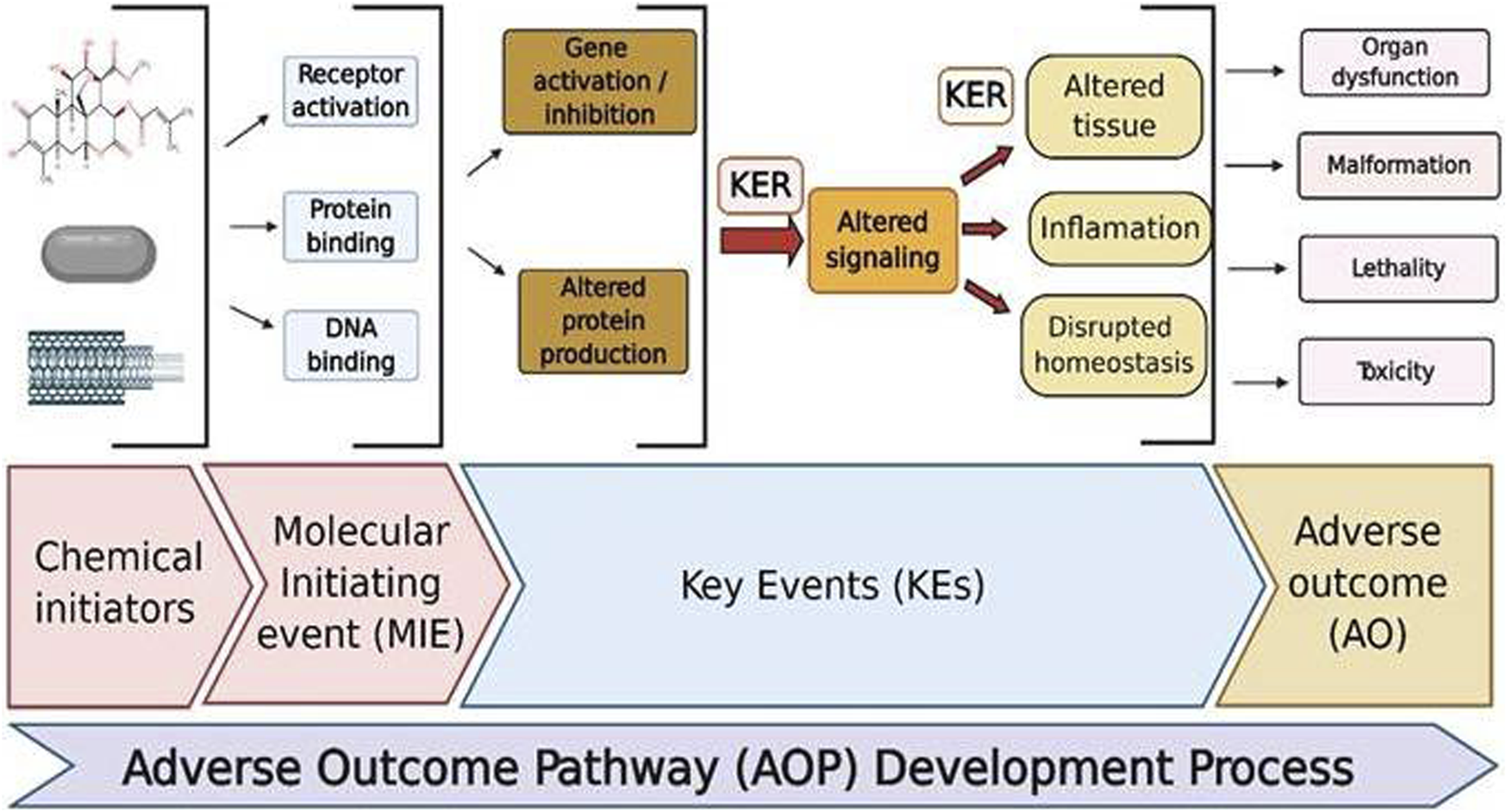 Receptor activation

Protein binding

DNA binding

Gene activation / inhibition

Altered protein production

KER

Altered signaling

KER

Altered tissue

Inflamation

Disrupted homeostasis

Organ dysfunction

Malformation

Lethality

Toxicity

Chemical initiators

Molecular Initiating event (MIE)

Key Events (KEs)

Adverse outcome (AO)

Adverse Outcome Pathway (AOP) Development Process